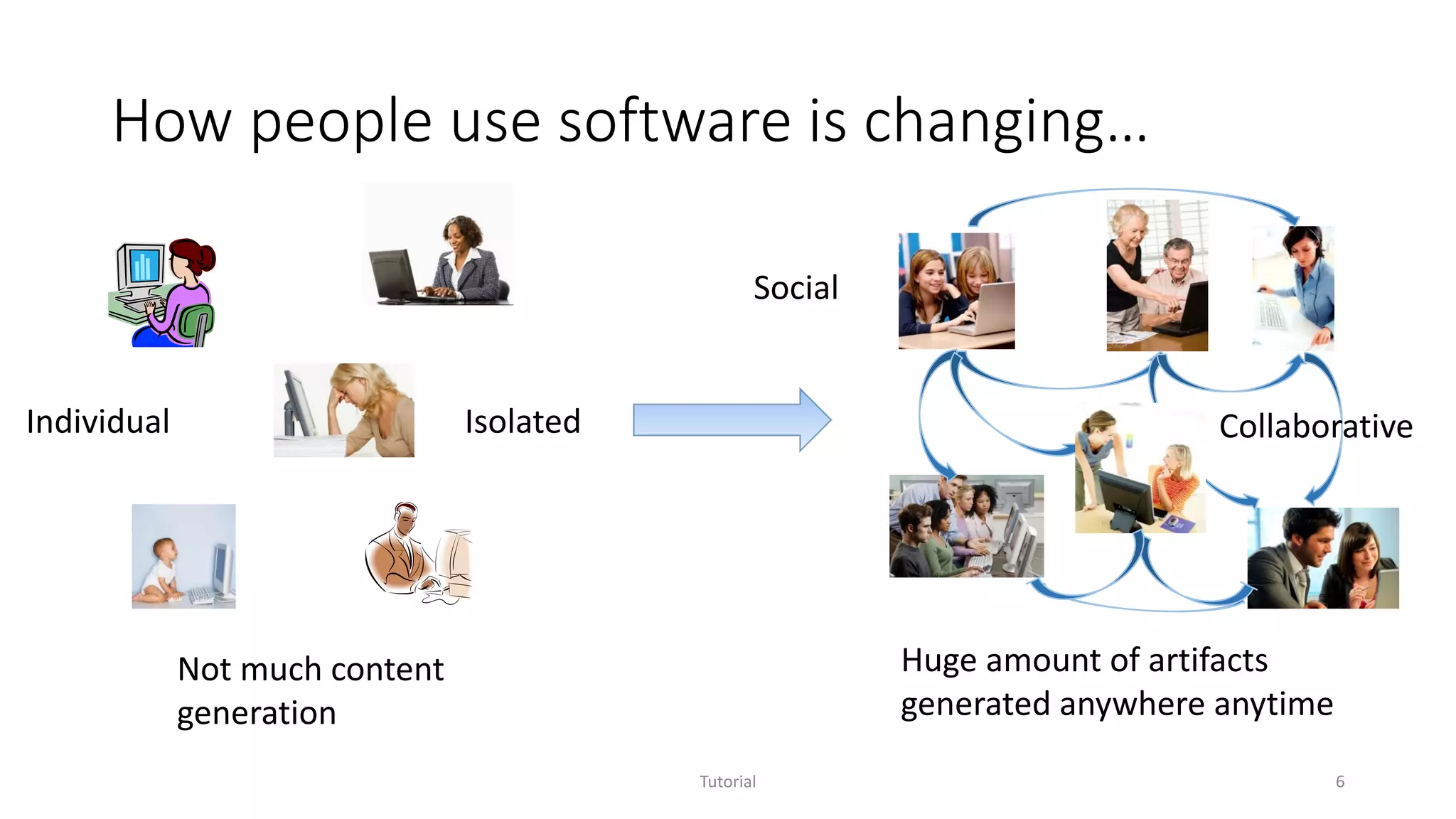 How people use software is changing...

Individual

Isolated

Not much content generation

Social

Collaborative

Huge amount of artifacts generated anywhere anytime

Tutorial

6